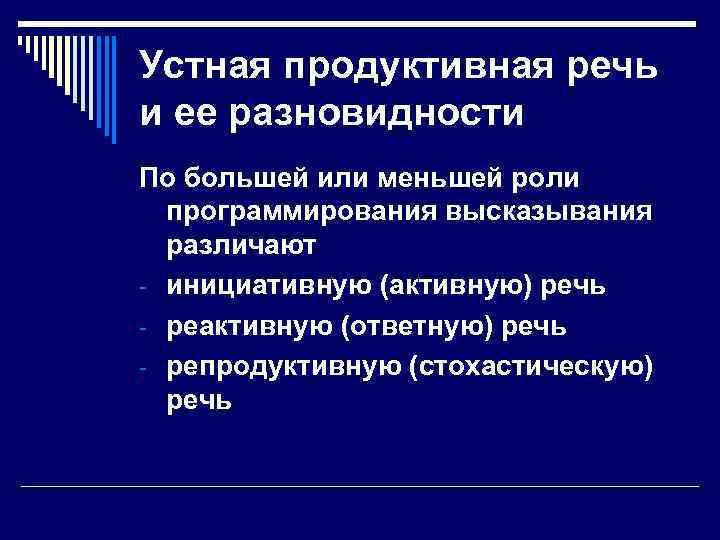 Устная продуктивная речь и ее разновидности

По большей или меньшей роли программирования высказывания различают

- инициативную (активную) речь
- реактивную (ответную) речь
- репродуктивную (стохастическую) речь